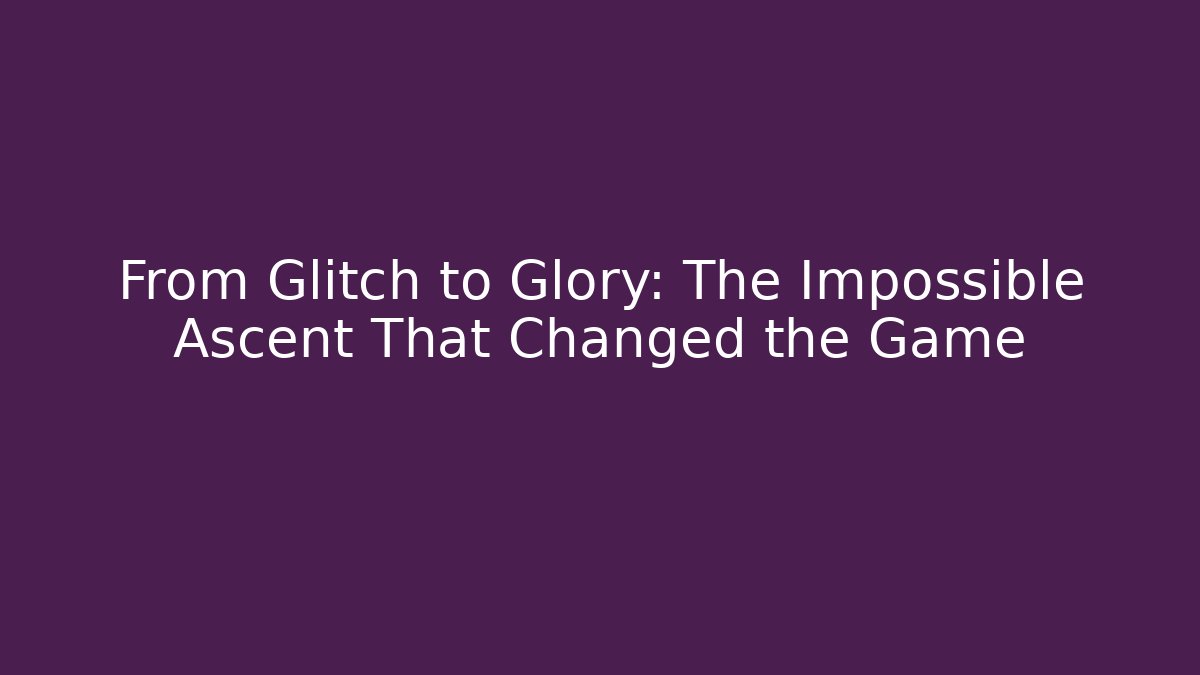 From Glitch to Glory: The Impossible Ascent That Changed the Game